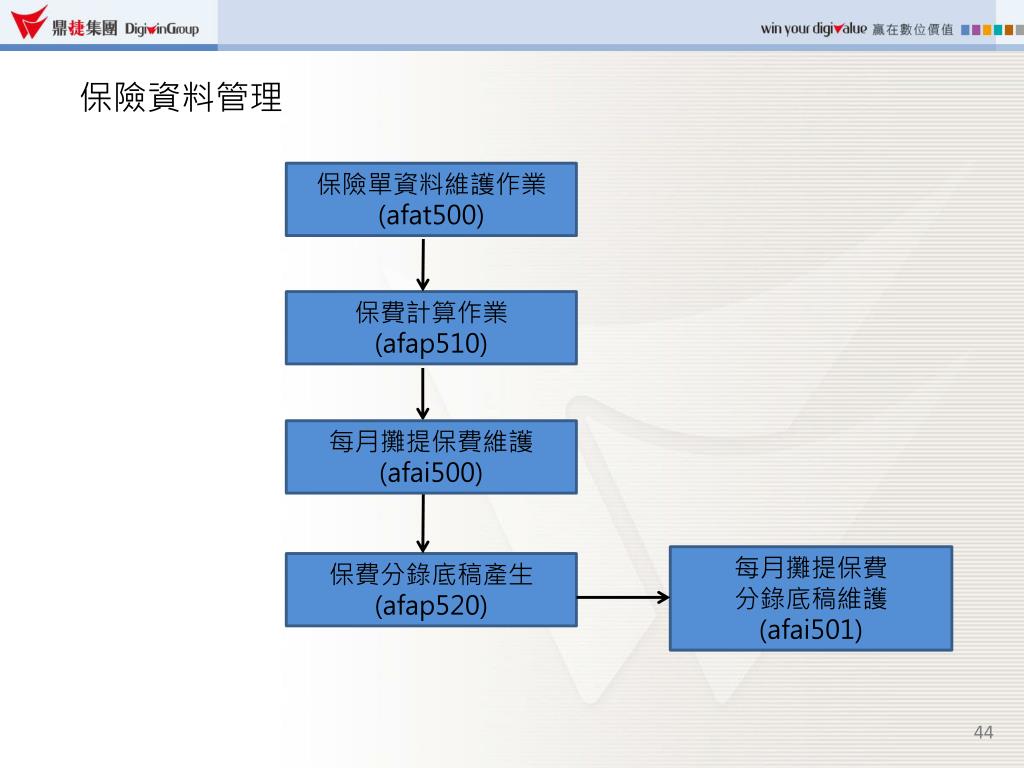 鼎捷集團 DigiwinGroup

win your digivalue 贏在數位價值

保險資料管理

保險單資料維護作業
(afat500)

保費計算作業
(afap510)

每月攤提保費維護
(afai500)

保費分錄底稿產生
(afap520)

每月攤提保費
分錄底稿維護
(afai501)

44